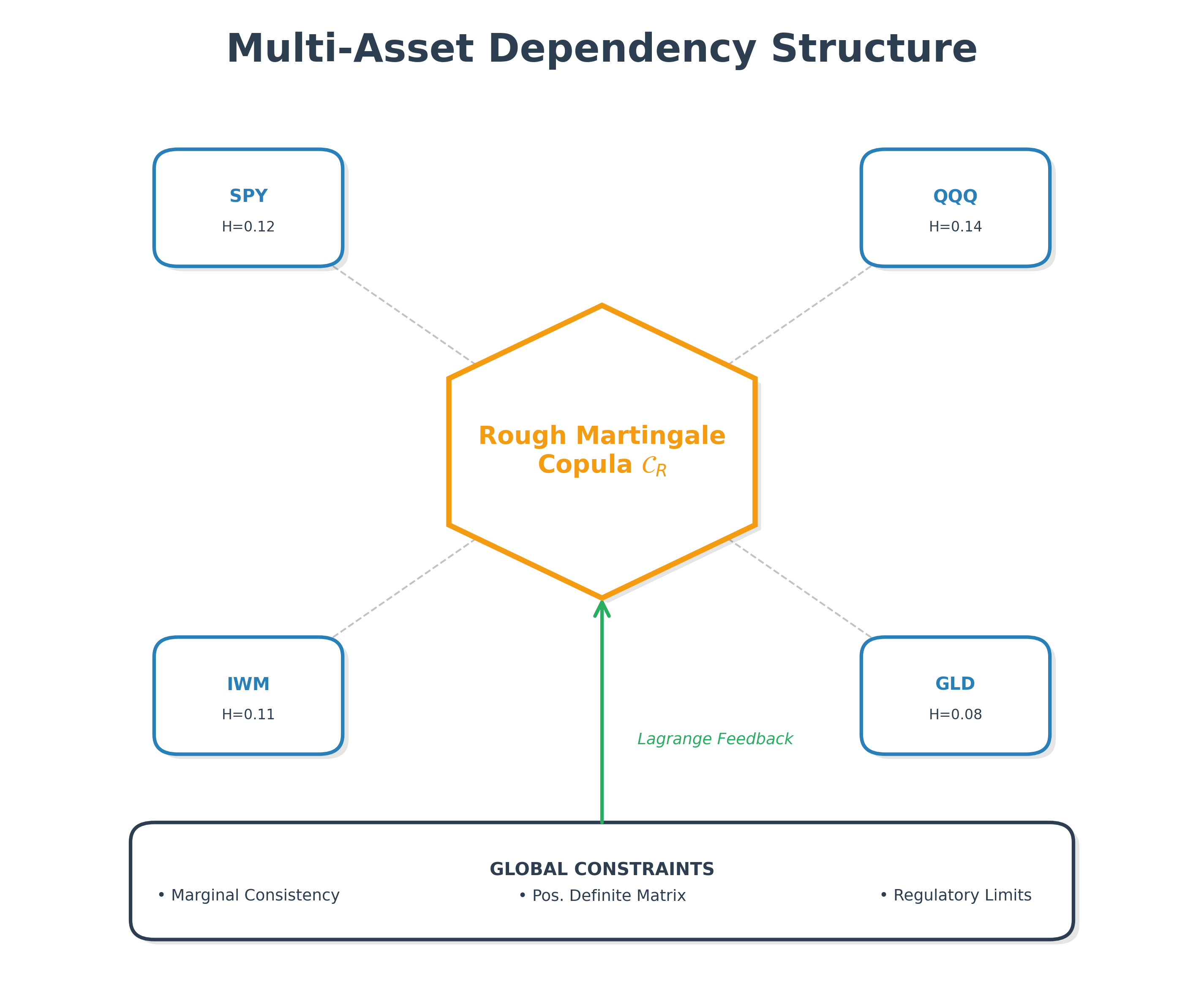 Multi-Asset Dependency Structure

SPY
H=0.12

QQQ
H=0.14

Rough Martingale Copula $\mathcal{C}_R$

IWM
H=0.11

GLD
H=0.08

Lagrange Feedback

GLOBAL CONSTRAINTS
• Marginal Consistency
• Pos. Definite Matrix
• Regulatory Limits